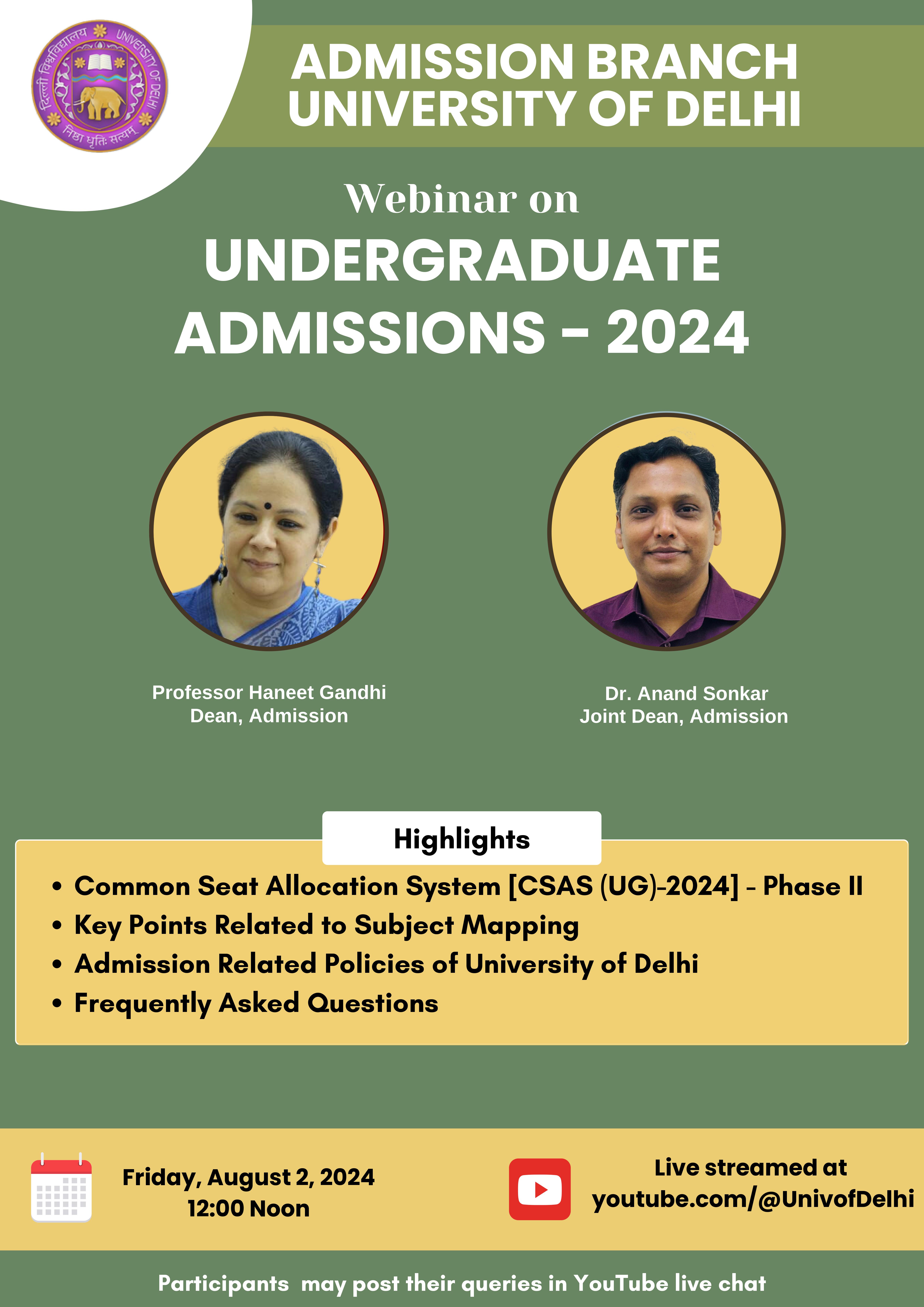 दिल्ली विश्वविद्यालय UNIVERSITY OF DELHI
निष्ठा धृतिः सत्यम्

ADMISSION BRANCH
UNIVERSITY OF DELHI

Webinar on
UNDERGRADUATE
ADMISSIONS - 2024

Professor Haneet Gandhi
Dean, Admission

Dr. Anand Sonkar
Joint Dean, Admission

Highlights

• Common Seat Allocation System [CSAS (UG)-2024] - Phase II
• Key Points Related to Subject Mapping
• Admission Related Policies of University of Delhi
• Frequently Asked Questions

Friday, August 2, 2024
12:00 Noon

Live streamed at
youtube.com/@UnivofDelhi

Participants may post their queries in YouTube live chat